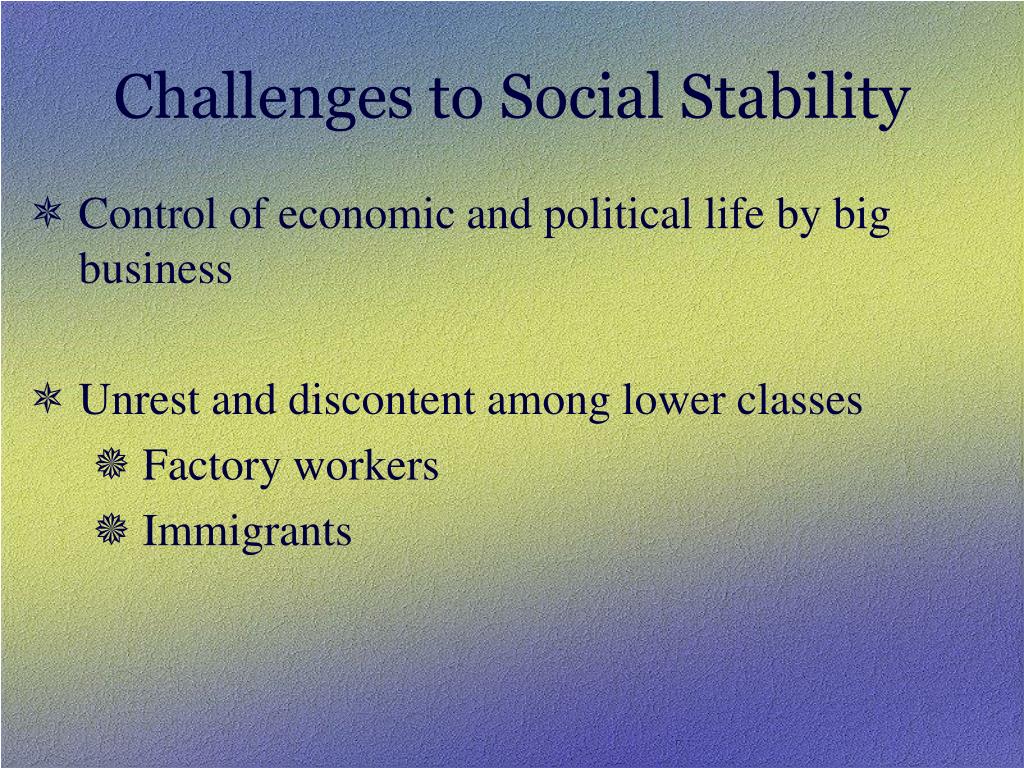 Challenges to Social Stability

Control of economic and political life by big business

Unrest and discontent among lower classes

Factory workers

Immigrants